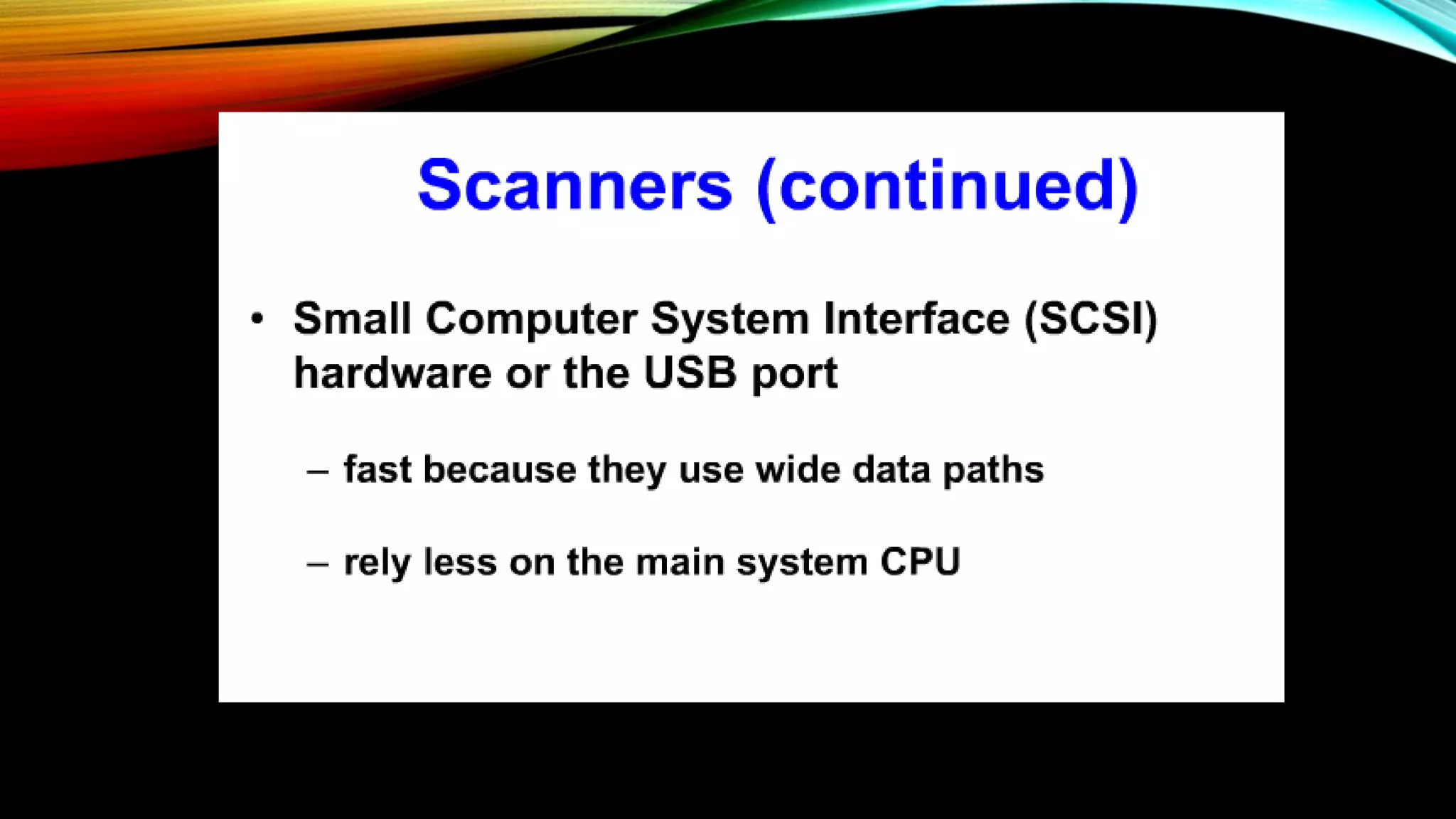 Scanners (continued)

• Small Computer System Interface (SCSI) hardware or the USB port

– fast because they use wide data paths

– rely less on the main system CPU